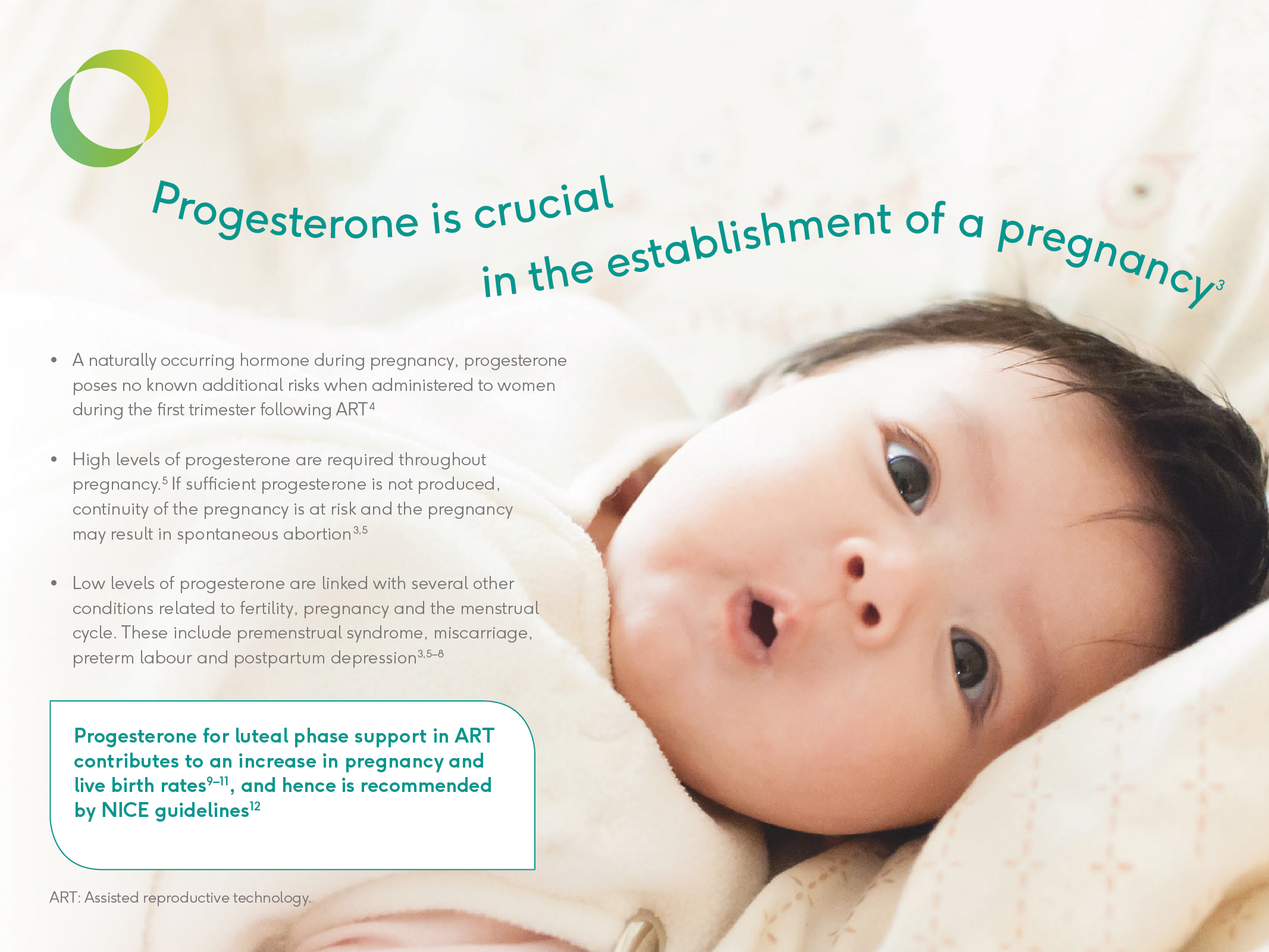 Progesterone is crucial in the establishment of a pregnancy$^{3}$

• A naturally occurring hormone during pregnancy, progesterone poses no known additional risks when administered to women during the first trimester following ART$^{4}$

• High levels of progesterone are required throughout pregnancy.$^{5}$ If sufficient progesterone is not produced, continuity of the pregnancy is at risk and the pregnancy may result in spontaneous abortion$^{3,5}$

• Low levels of progesterone are linked with several other conditions related to fertility, pregnancy and the menstrual cycle. These include premenstrual syndrome, miscarriage, preterm labour and postpartum depression$^{3,5–8}$

Progesterone for luteal phase support in ART contributes to an increase in pregnancy and live birth rates$^{9–11}$, and hence is recommended by NICE guidelines$^{12}$

ART: Assisted reproductive technology.